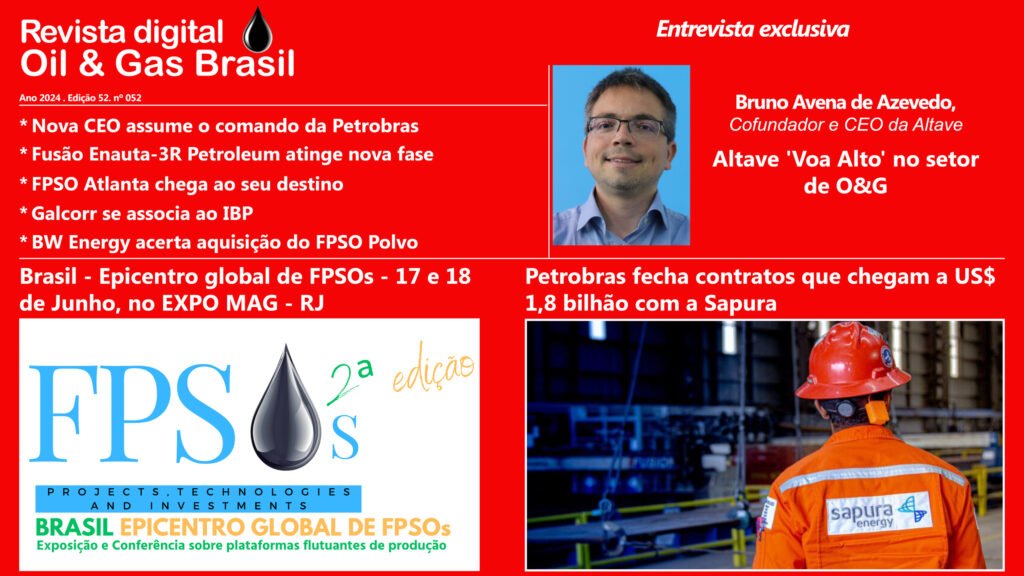 Revista digital
Oil & Gas Brasil

Ano 2024 . Edição 52. nº 052

* Nova CEO assume o comando da Petrobras
* Fusão Enauta-3R Petroleum atinge nova fase
* FPSO Atlanta chega ao seu destino
* Galcorr se associa ao IBP
* BW Energy acerta aquisição do FPSO Polvo

Entrevista exclusiva

Bruno Avena de Azevedo,
Cofundador e CEO da Altave

Altave 'Voa Alto' no setor de O&G

Brasil - Epicentro global de FPSOs - 17 e 18 de Junho, no EXPO MAG - RJ

FPSOs
2ª edição
PROJECTS, TECHNOLOGIES AND INVESTMENTS
BRASIL EPICENTRO GLOBAL DE FPSOs
Exposição e Conferência sobre plataformas flutuantes de produção

Petrobras fecha contratos que chegam a US$ 1,8 bilhão com a Sapura

sapura energy